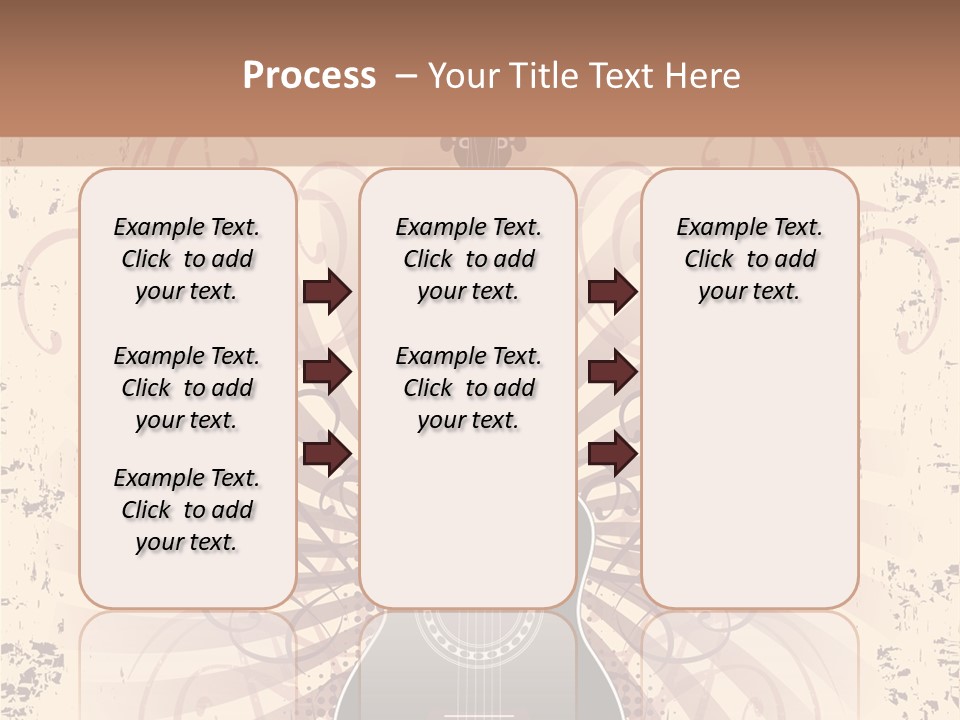 Process – Your Title Text Here

Example Text. Click to add your text.

Example Text. Click to add your text.

Example Text. Click to add your text.

Example Text. Click to add your text.

Example Text. Click to add your text.

Example Text. Click to add your text.